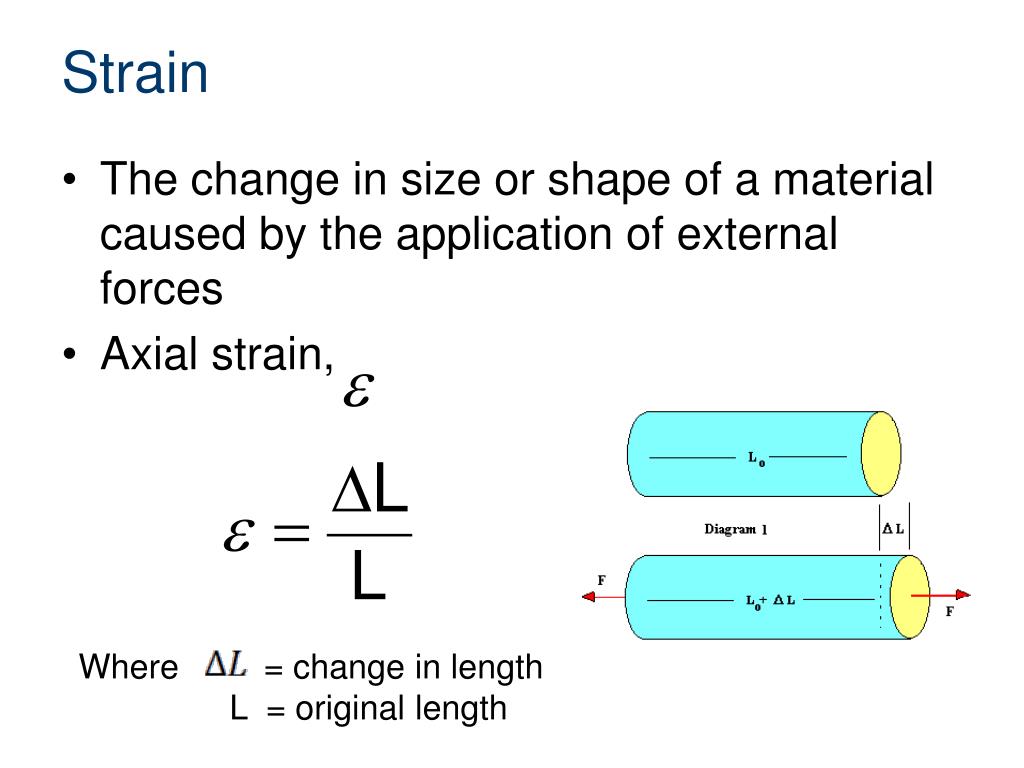 Strain

• The change in size or shape of a material caused by the application of external forces

• Axial strain, $\varepsilon$

$\varepsilon = \frac{\Delta L}{L}$

$L_0$

Diagram 1

$\Delta L$

F

$L_0 + \Delta L$

F

Where $\Delta L$ = change in length
L = original length